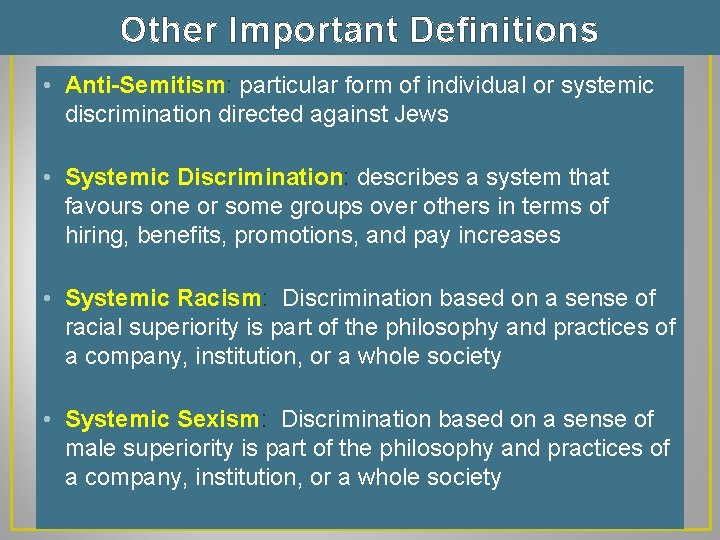 Other Important Definitions

• Anti-Semitism: particular form of individual or systemic discrimination directed against Jews

• Systemic Discrimination: describes a system that favours one or some groups over others in terms of hiring, benefits, promotions, and pay increases

• Systemic Racism: Discrimination based on a sense of racial superiority is part of the philosophy and practices of a company, institution, or a whole society

• Systemic Sexism: Discrimination based on a sense of male superiority is part of the philosophy and practices of a company, institution, or a whole society